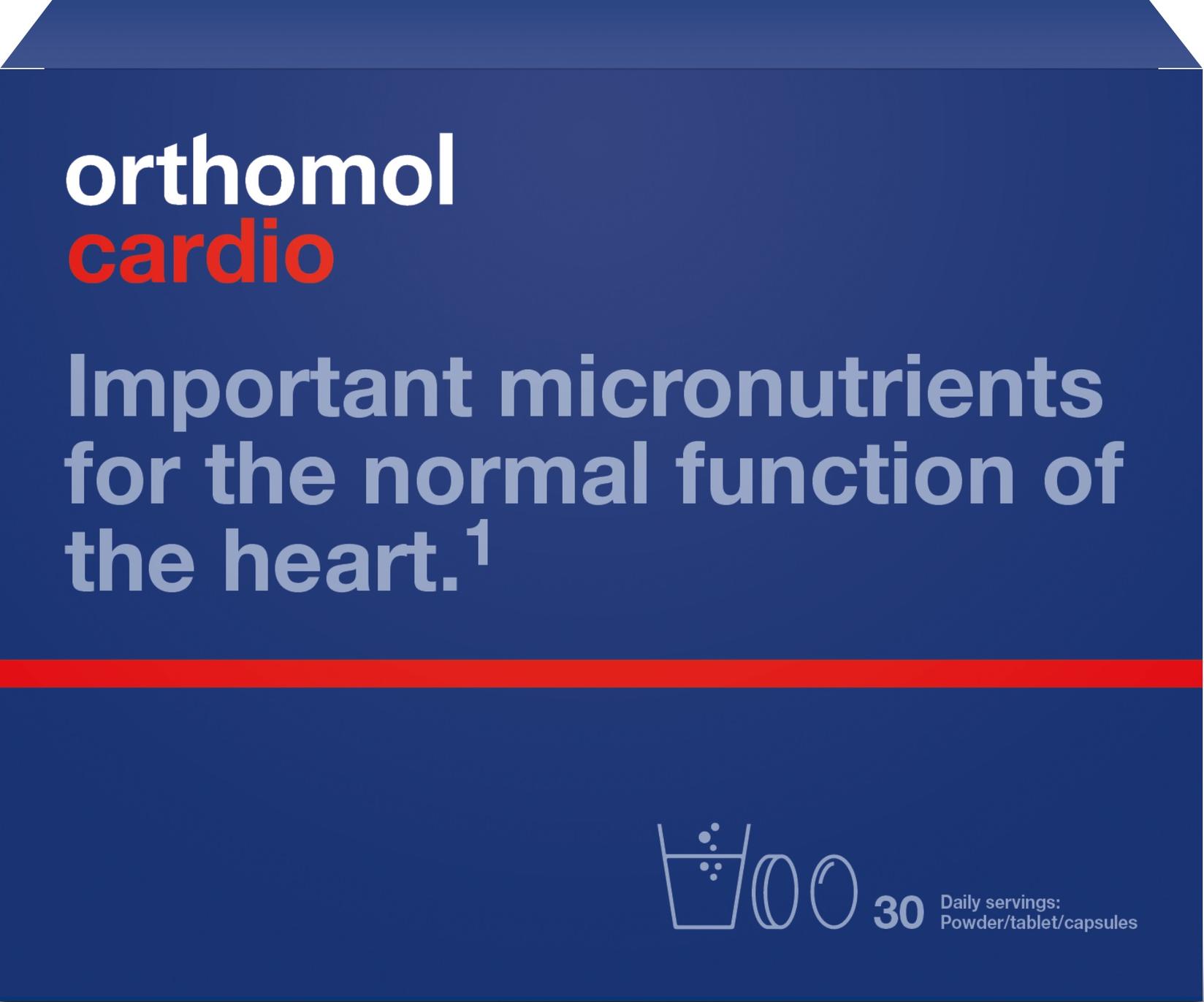 orthomol
cardio

Important micronutrients for the normal function of the heart.$^1$

30 Daily servings:
Powder/tablet/capsules